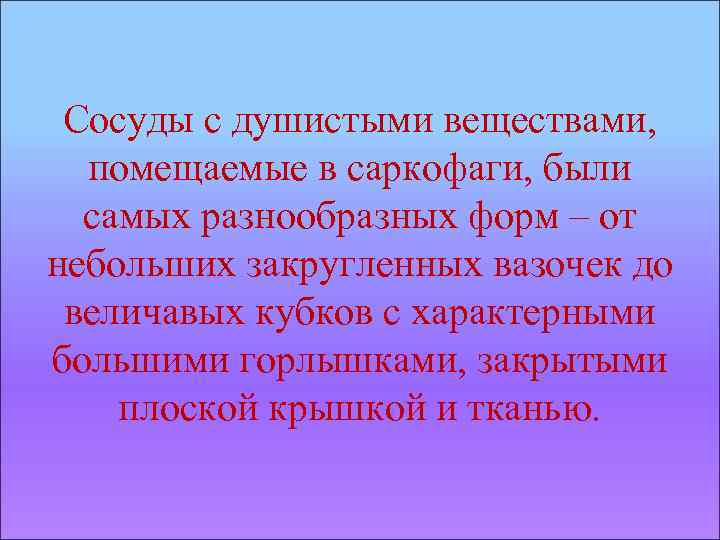 Сосуды с душистыми веществами, помещаемые в саркофаги, были самых разнообразных форм – от небольших закругленных вазочек до величавых кубков с характерными большими горлышками, закрытыми плоской крышкой и тканью.